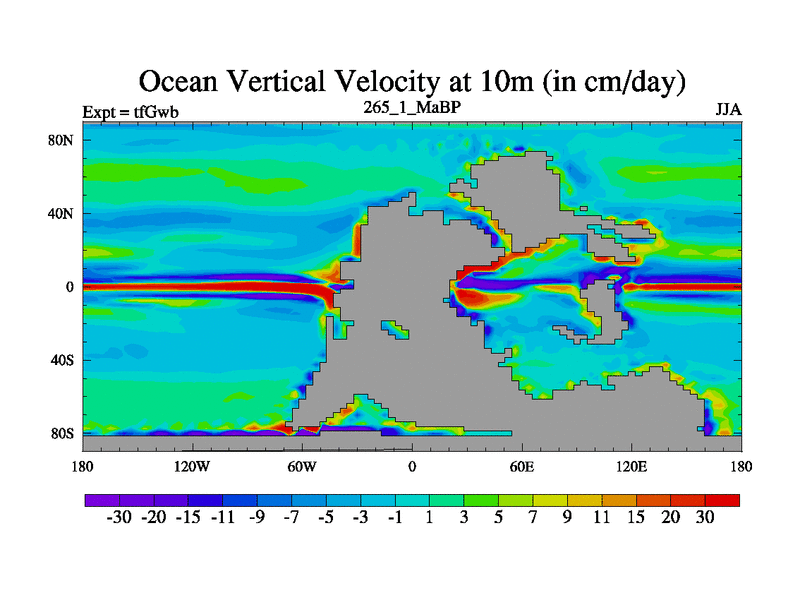 Ocean Vertical Velocity at 10m (in cm/day)
Expt = tfGwb
265_1_MaBP
JJA

80N
40N
0
40S
80S

180
120W
60W
0
60E
120E
180

-30 -20 -15 -11 -9 -7 -5 -3 -1 1 3 5 7 9 11 15 20 30